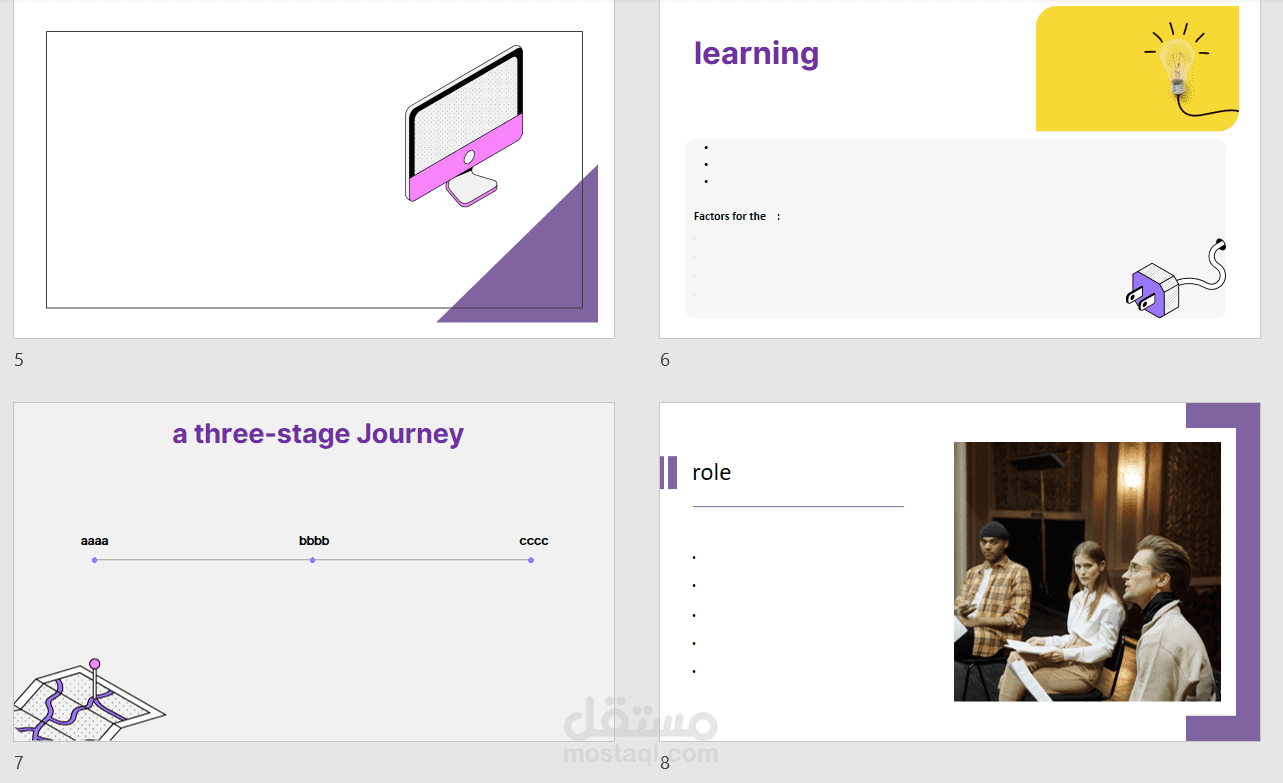 5

learning

Factors for the :

6

a three-stage Journey

aaaa

bbbb

cccc

7

role

مستقل
mostaql.com

8